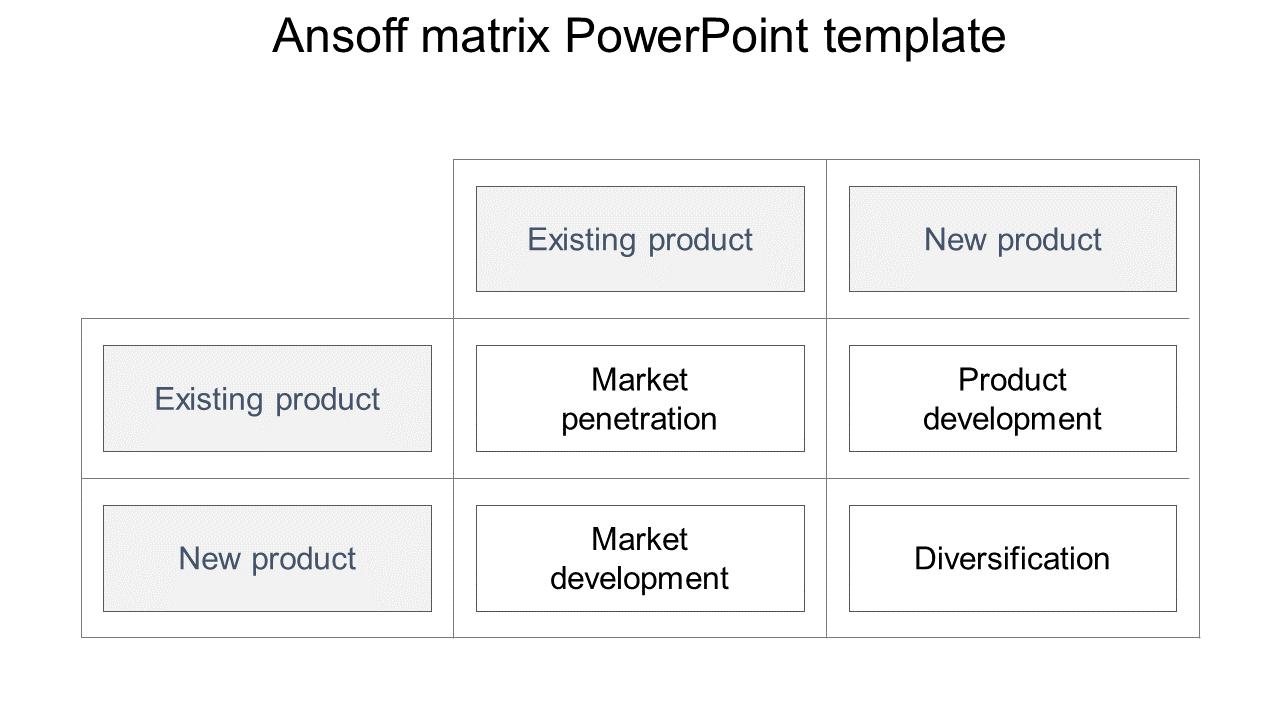 Ansoff matrix PowerPoint template

|  | Existing product | New product |
|---|---|---|
| Existing product | Market penetration | Product development |
| New product | Market development | Diversification |